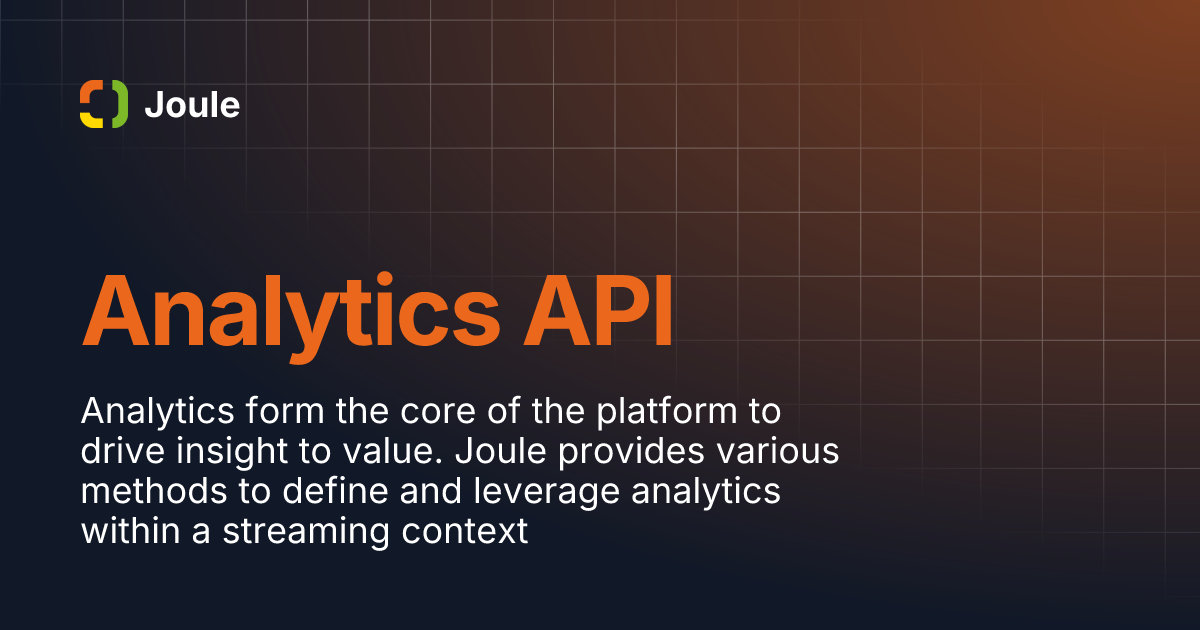 Joule

Analytics API

Analytics form the core of the platform to drive insight to value. Joule provides various methods to define and leverage analytics within a streaming context